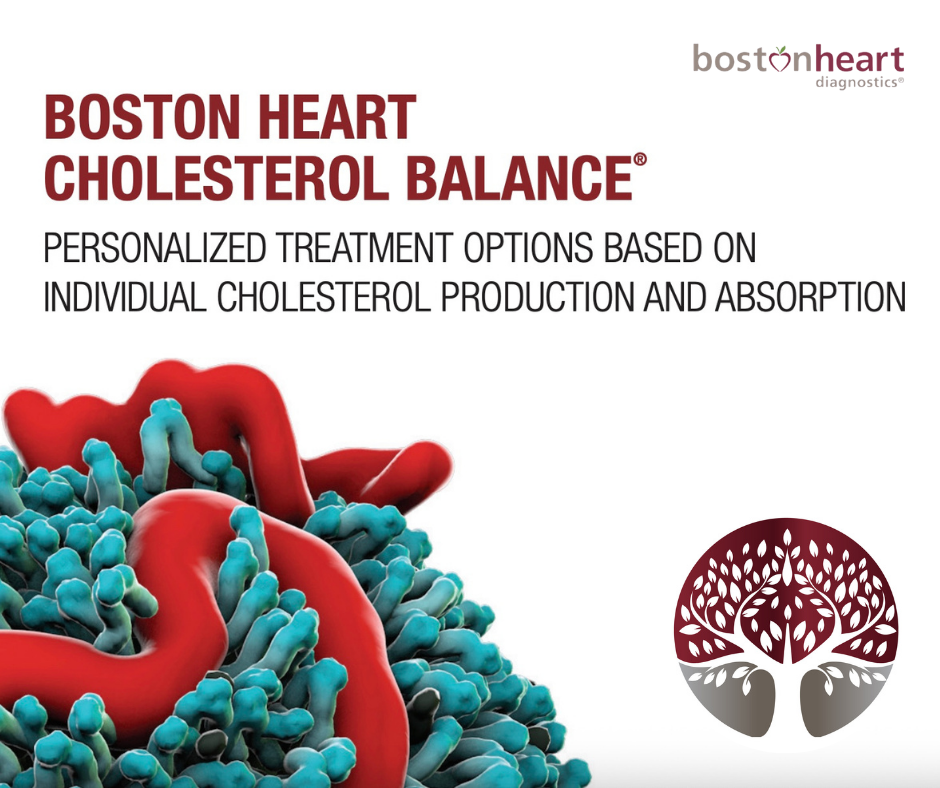 bostonheart
diagnostics®

BOSTON HEART CHOLESTEROL BALANCE®

PERSONALIZED TREATMENT OPTIONS BASED ON INDIVIDUAL CHOLESTEROL PRODUCTION AND ABSORPTION